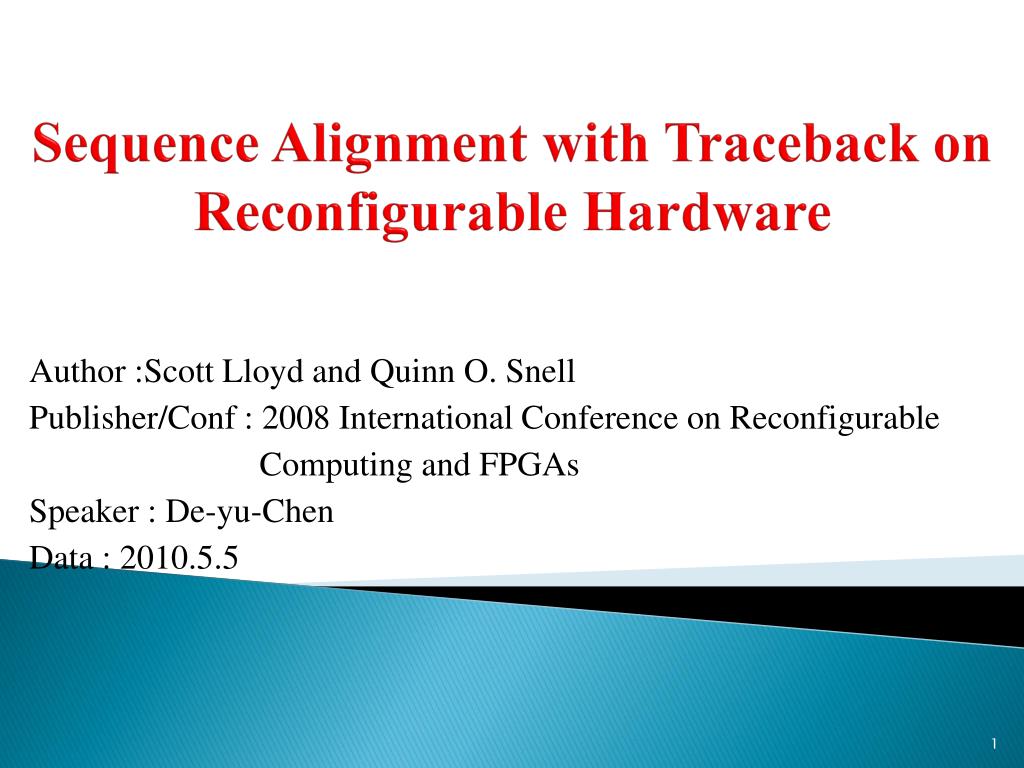 Sequence Alignment with Traceback on Reconfigurable Hardware

Author :Scott Lloyd and Quinn O. Snell
Publisher/Conf : 2008 International Conference on Reconfigurable Computing and FPGAs
Speaker : De-yu-Chen
Data : 2010.5.5

1